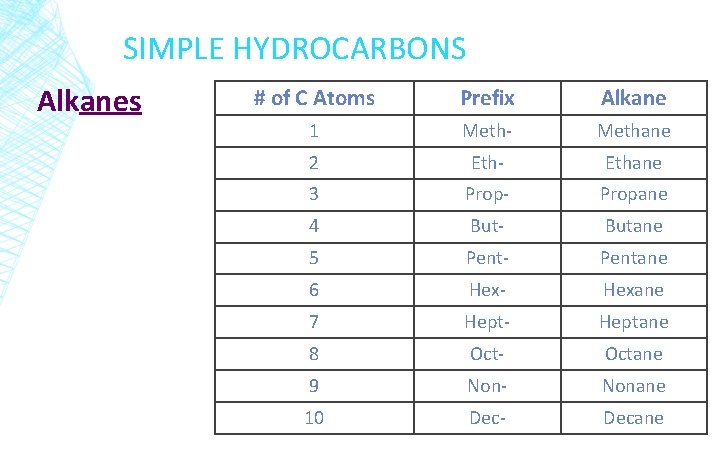 SIMPLE HYDROCARBONS

Alkanes

| # of C Atoms | Prefix | Alkane |
|---|---|---|
| 1 | Meth- | Methane |
| 2 | Eth- | Ethane |
| 3 | Prop- | Propane |
| 4 | But- | Butane |
| 5 | Pent- | Pentane |
| 6 | Hex- | Hexane |
| 7 | Hept- | Heptane |
| 8 | Oct- | Octane |
| 9 | Non- | Nonane |
| 10 | Dec- | Decane |